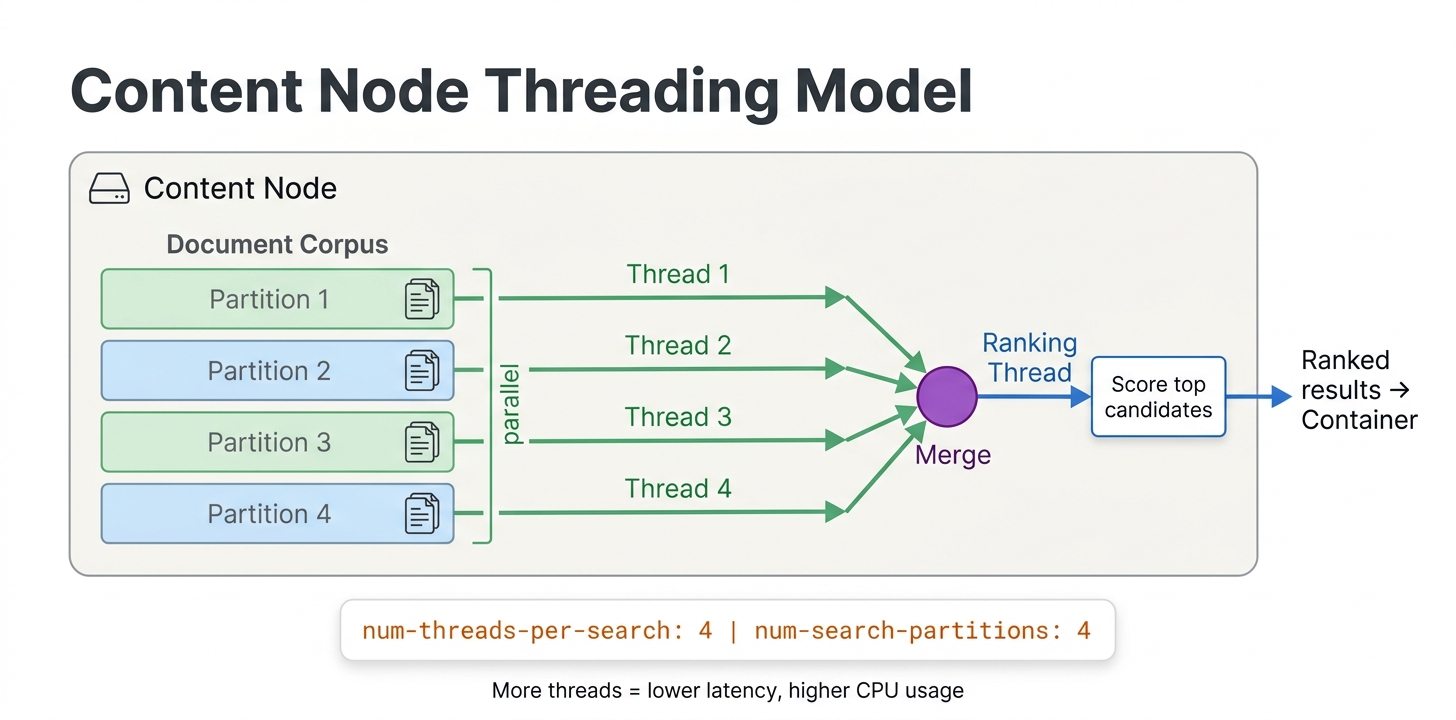 Content Node Threading Model

Content Node

Document Corpus

Partition 1

Partition 2

Partition 3

Partition 4

parallel

Thread 1

Thread 2

Thread 3

Thread 4

Merge

Ranking Thread

Score top candidates

Ranked results → Container

num-threads-per-search: 4 | num-search-partitions: 4

More threads = lower latency, higher CPU usage